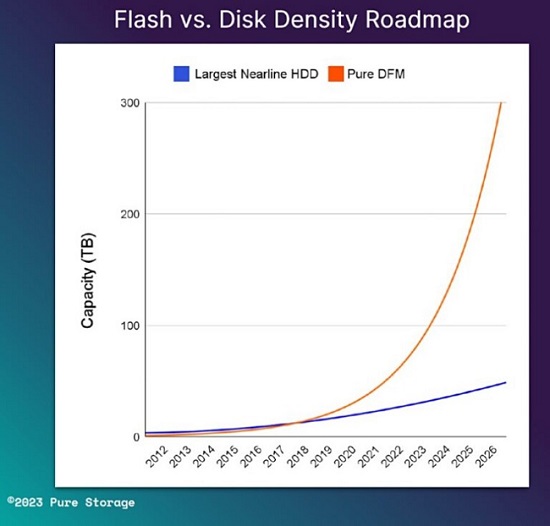 Flash vs. Disk Density Roadmap

Largest Nearline HDD
Pure DFM

Capacity (TB)

300
200
100
0

2012
2013
2014
2015
2016
2017
2018
2019
2020
2021
2022
2023
2024
2025
2026

©2023 Pure Storage